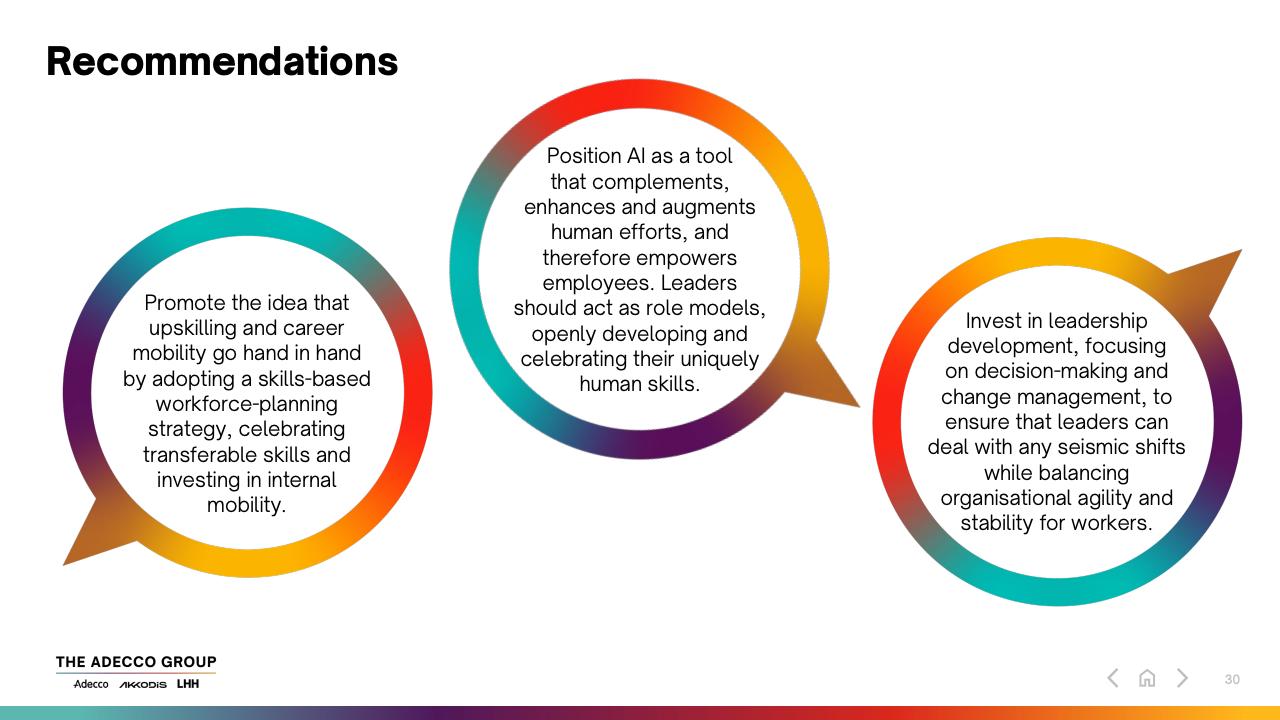 Recommendations

Promote the idea that upskilling and career mobility go hand in hand by adopting a skills-based workforce-planning strategy, celebrating transferable skills and investing in internal mobility.

Position AI as a tool that complements, enhances and augments human efforts, and therefore empowers employees. Leaders should act as role models, openly developing and celebrating their uniquely human skills.

Invest in leadership development, focusing on decision-making and change management, to ensure that leaders can deal with any seismic shifts while balancing organisational agility and stability for workers.

THE ADECCO GROUP
Adecco AKKODIS LHH

30